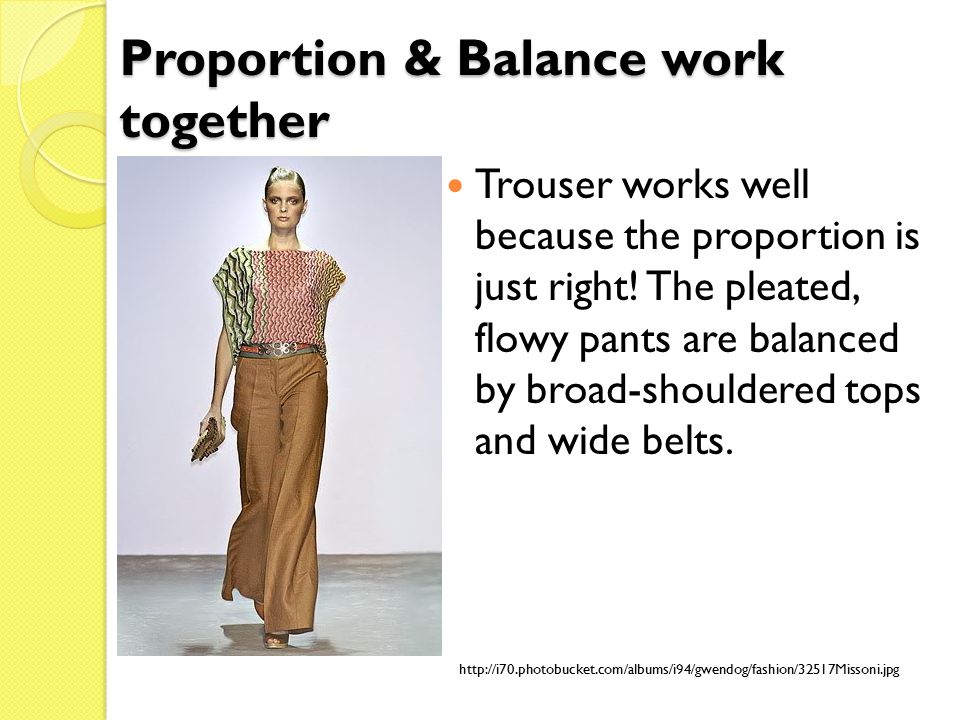 Proportion & Balance work together

Trouser works well because the proportion is just right! The pleated, flowy pants are balanced by broad-shouldered tops and wide belts.

http://i70.photobucket.com/albums/i94/gwendog/fashion/32517Missoni.jpg